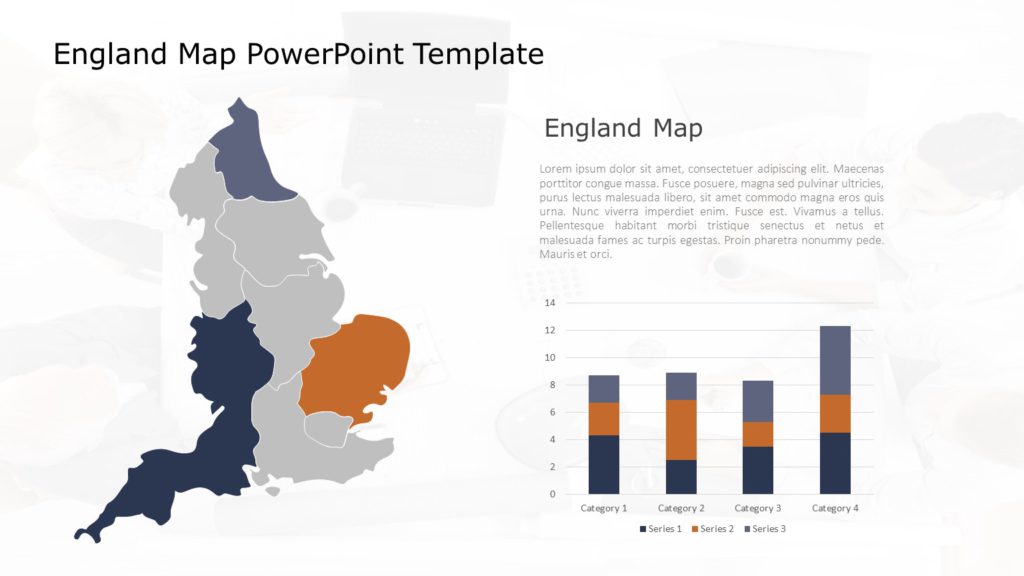 England Map PowerPoint Template

England Map

Lorem ipsum dolor sit amet, consectetuer adipiscing elit. Maecenas porttitor congue massa. Fusce posuere, magna sed pulvinar ultricies, purus lectus malesuada libero, sit amet commodo magna eros quis urna. Nunc viverra imperdiet enim. Fusce est. Vivamus a tellus. Pellentesque habitant morbi tristique senectus et netus et malesuada fames ac turpis egestas. Proin pharetra nonummy pede. Mauris et orci.

14
12
10
8
6
4
2
0

Category 1
Category 2
Category 3
Category 4

Series 1
Series 2
Series 3